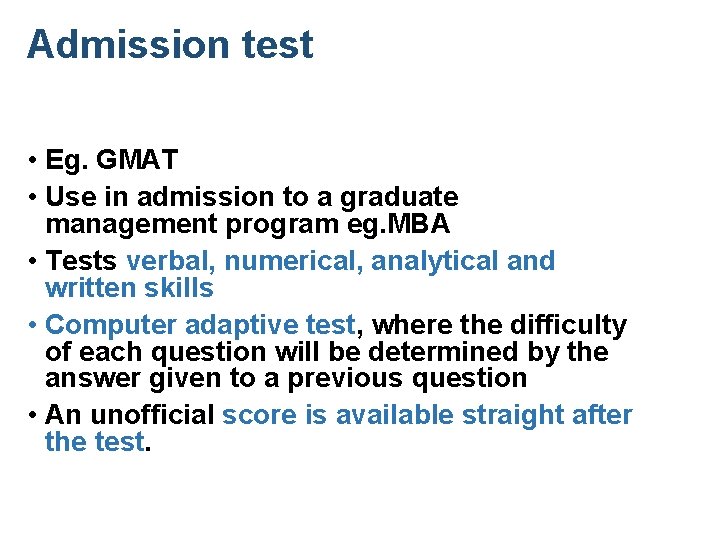 Admission test

• Eg. GMAT
• Use in admission to a graduate management program eg.MBA
• Tests verbal, numerical, analytical and written skills
• Computer adaptive test, where the difficulty of each question will be determined by the answer given to a previous question
• An unofficial score is available straight after the test.